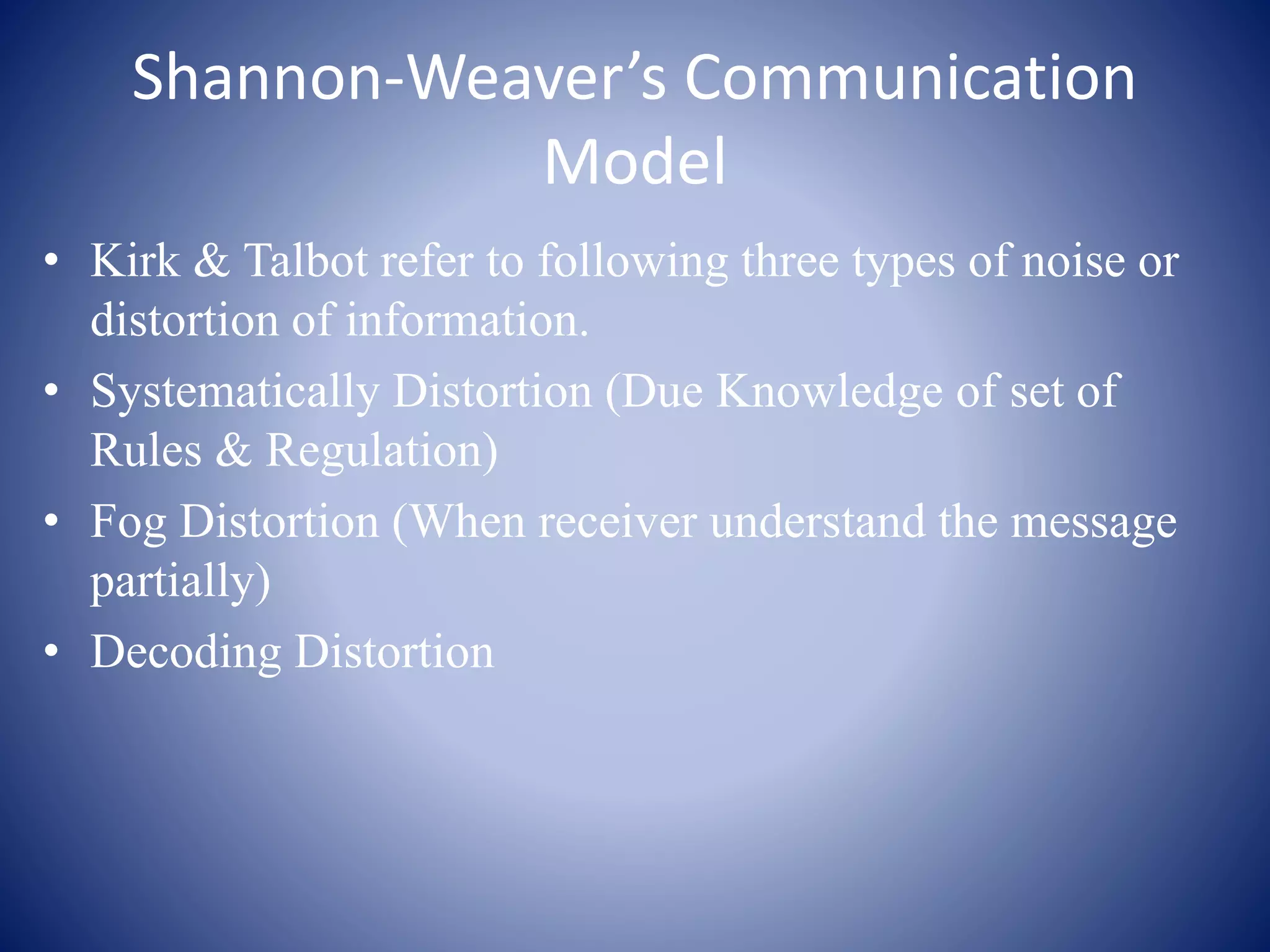 Shannon-Weaver’s Communication Model

• Kirk & Talbot refer to following three types of noise or distortion of information.
• Systematically Distortion (Due Knowledge of set of Rules & Regulation)
• Fog Distortion (When receiver understand the message partially)
• Decoding Distortion